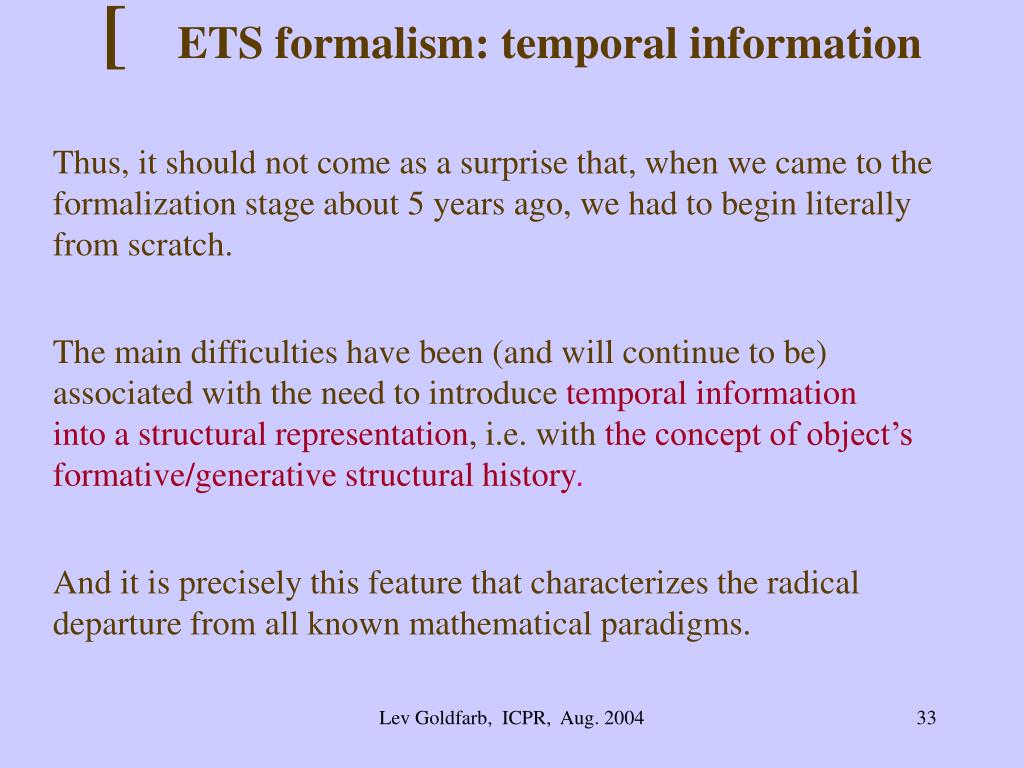 [ ETS formalism: temporal information

Thus, it should not come as a surprise that, when we came to the formalization stage about 5 years ago, we had to begin literally from scratch.

The main difficulties have been (and will continue to be) associated with the need to introduce temporal information into a structural representation, i.e. with the concept of object's formative/generative structural history.

And it is precisely this feature that characterizes the radical departure from all known mathematical paradigms.

Lev Goldfarb, ICPR, Aug. 2004

33